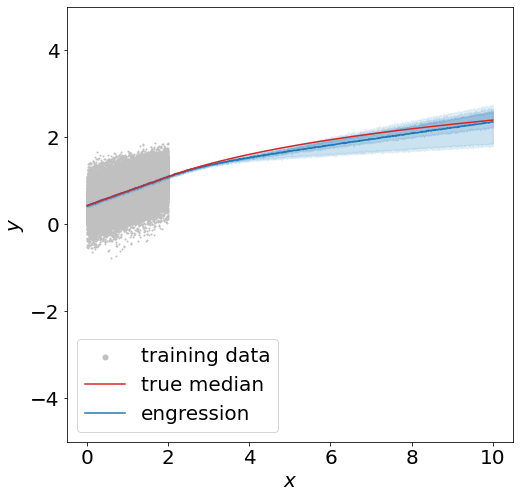 4
2
0
−2
−4
$y$
training data
true median
engression
0
2
4
6
8
10
$x$